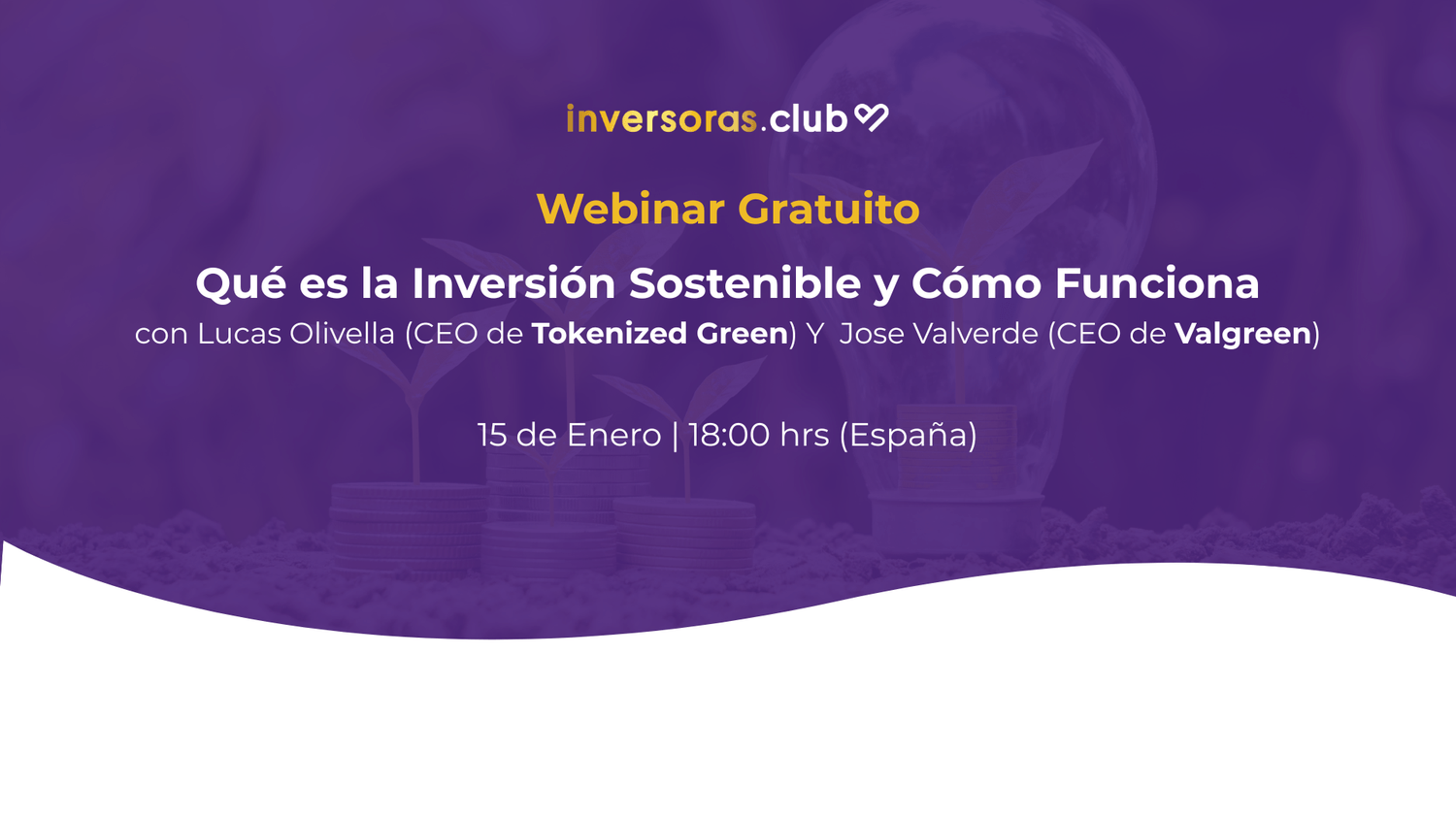 inversoras.club

Webinar Gratuito

Qué es la Inversión Sostenible y Cómo Funciona

con Lucas Olivella (CEO de Tokenized Green) Y Jose Valverde (CEO de Valgreen)

15 de Enero | 18:00 hrs (España)